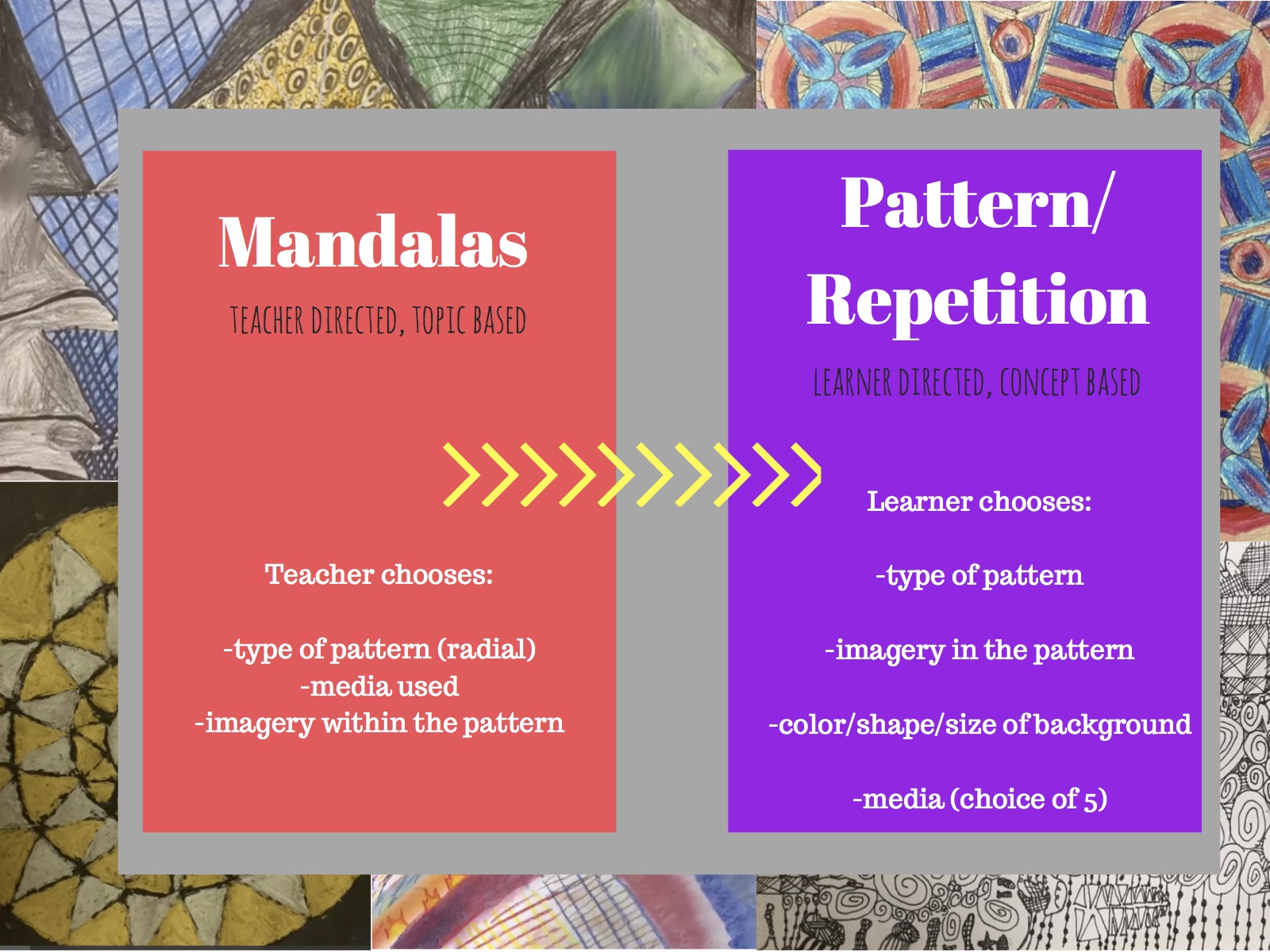 Mandalas

TEACHER DIRECTED, TOPIC BASED

Teacher chooses:

-type of pattern (radial)
-media used
-imagery within the pattern

Pattern/ Repetition

LEARNER DIRECTED, CONCEPT BASED

Learner chooses:

-type of pattern

-imagery in the pattern

-color/shape/size of background

-media (choice of 5)